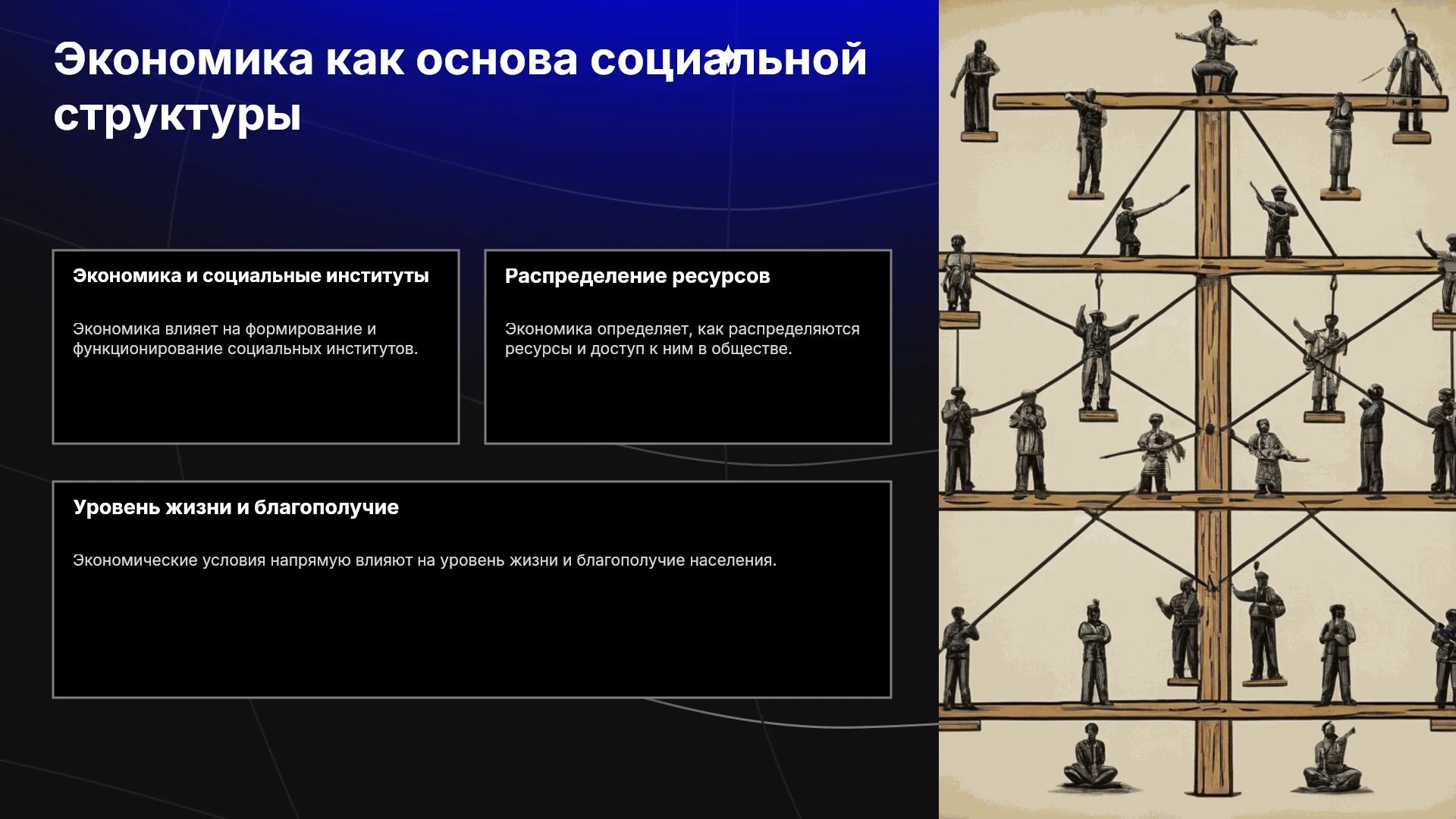 Экономика как основа социальной структуры

Экономика и социальные институты

Экономика влияет на формирование и функционирование социальных институтов.

Распределение ресурсов

Экономика определяет, как распределяются ресурсы и доступ к ним в обществе.

Уровень жизни и благополучие

Экономические условия напрямую влияют на уровень жизни и благополучие населения.